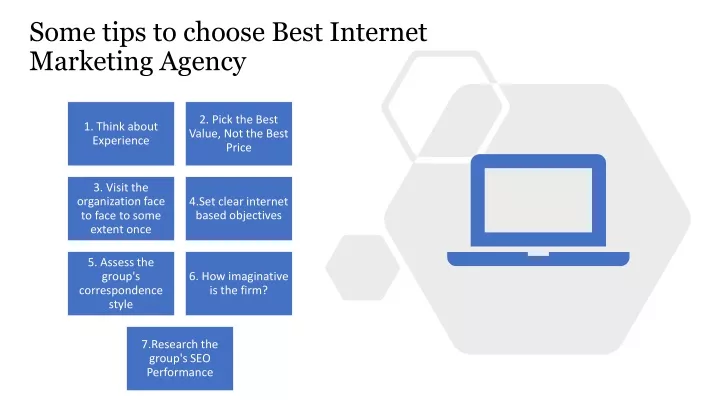 Some tips to choose Best Internet Marketing Agency

1. Think about Experience

2. Pick the Best Value, Not the Best Price

3. Visit the organization face to face to some extent once

4.Set clear internet based objectives

5. Assess the group's correspondence style

6. How imaginative is the firm?

7.Research the group's SEO Performance